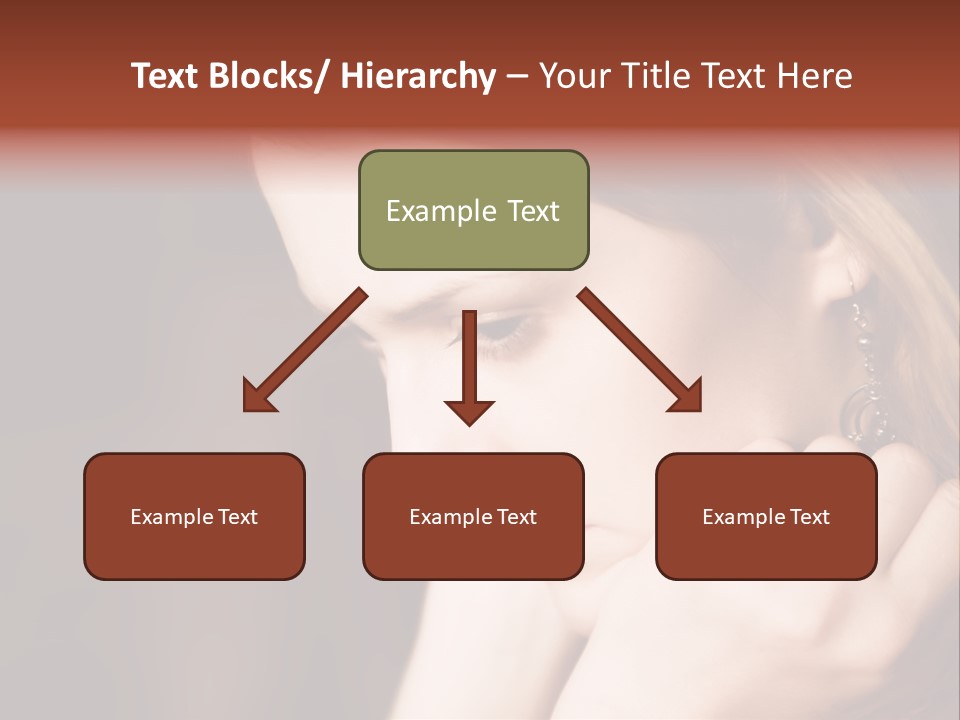 Text Blocks/ Hierarchy – Your Title Text Here

Example Text

Example Text

Example Text

Example Text